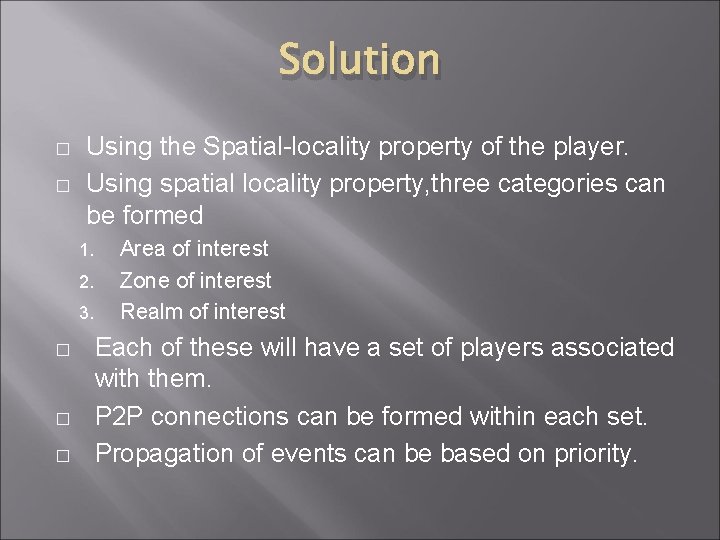 Solution

□ Using the Spatial-locality property of the player.
□ Using spatial locality property,three categories can be formed
1. Area of interest
2. Zone of interest
3. Realm of interest
□ Each of these will have a set of players associated with them.
□ P2P connections can be formed within each set.
□ Propagation of events can be based on priority.